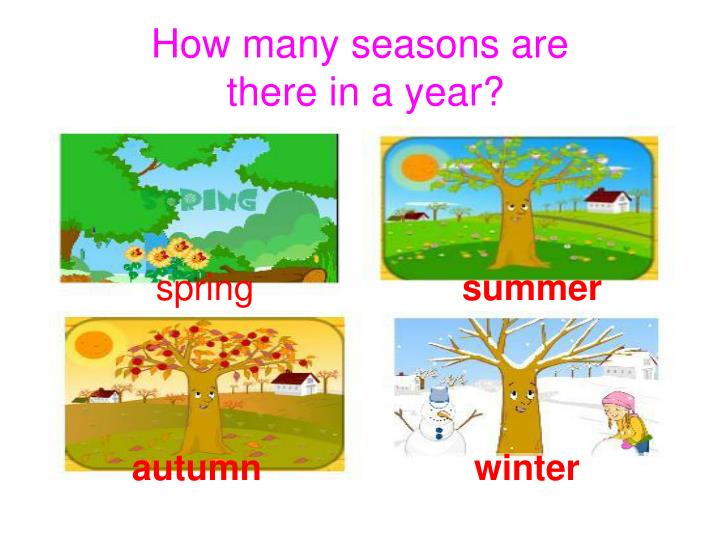 How many seasons are there in a year?

SPRING

spring

summer

autumn

winter